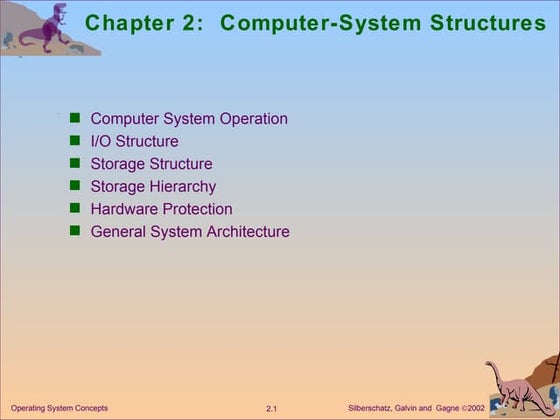 Chapter 2: Computer-System Structures

- Computer System Operation
- I/O Structure
- Storage Structure
- Storage Hierarchy
- Hardware Protection
- General System Architecture

Operating System Concepts 2.1 Silberschatz, Galvin and Gagne ©2002